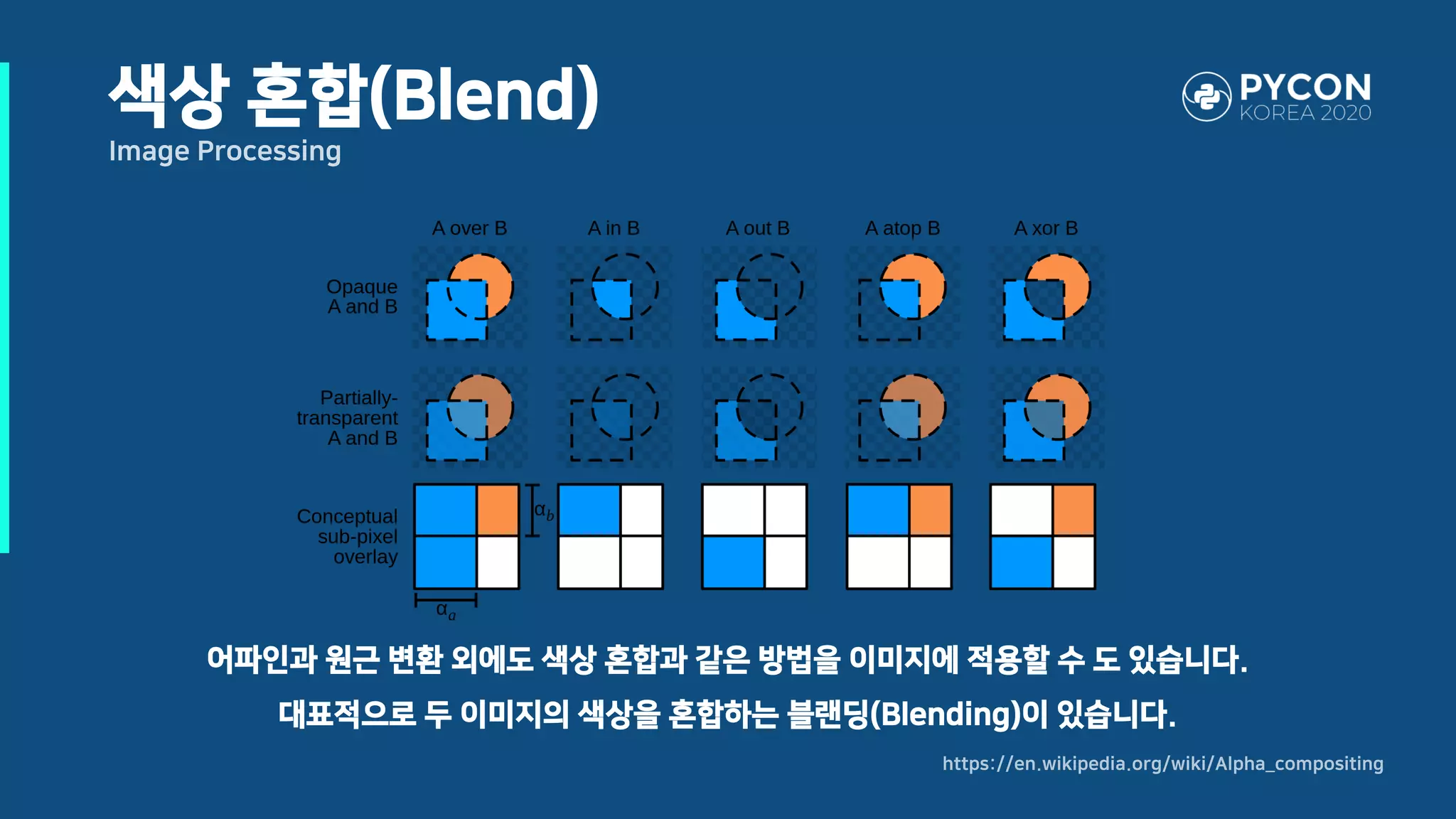 색상 혼합(Blend)
Image Processing

PYCON
KOREA 2020

A over B
A in B
A out B
A atop B
A xor B

Opaque A and B

Partially-transparent A and B

Conceptual sub-pixel overlay

$\alpha_b$

$\alpha_a$

어파인과 원근 변환 외에도 색상 혼합과 같은 방법을 이미지에 적용할 수 도 있습니다.
대표적으로 두 이미지의 색상을 혼합하는 블랜딩(Blending)이 있습니다.

https://en.wikipedia.org/wiki/Alpha_compositing